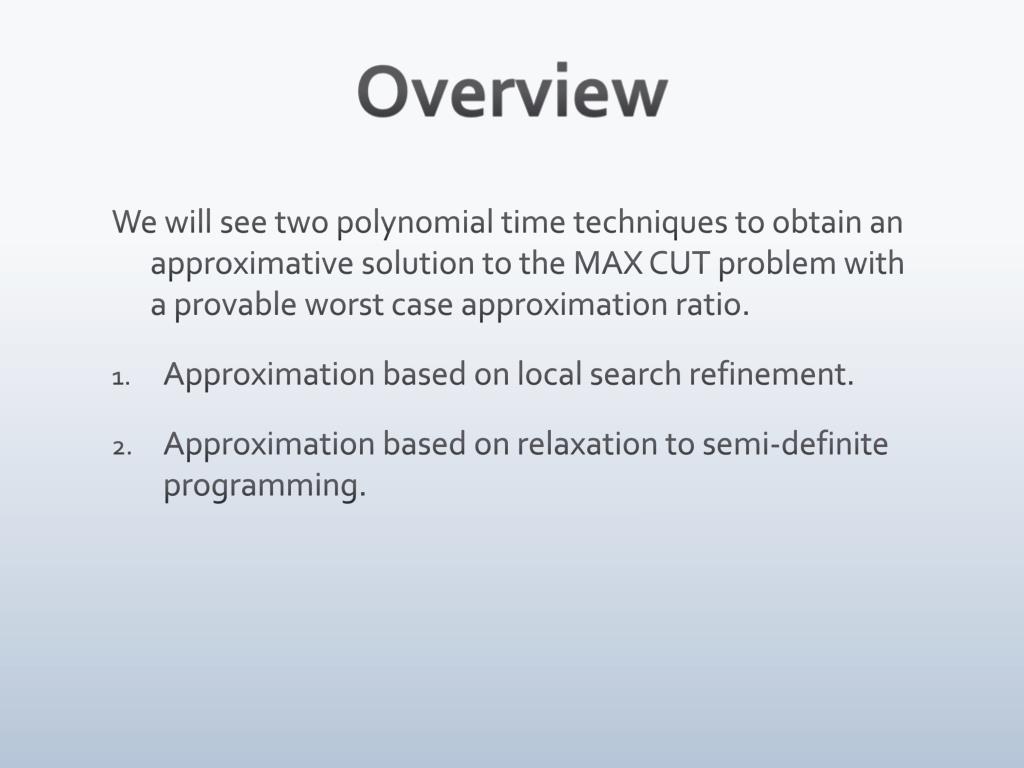 Overview

We will see two polynomial time techniques to obtain an approximative solution to the MAX CUT problem with a provable worst case approximation ratio.

1. Approximation based on local search refinement.

2. Approximation based on relaxation to semi-definite programming.